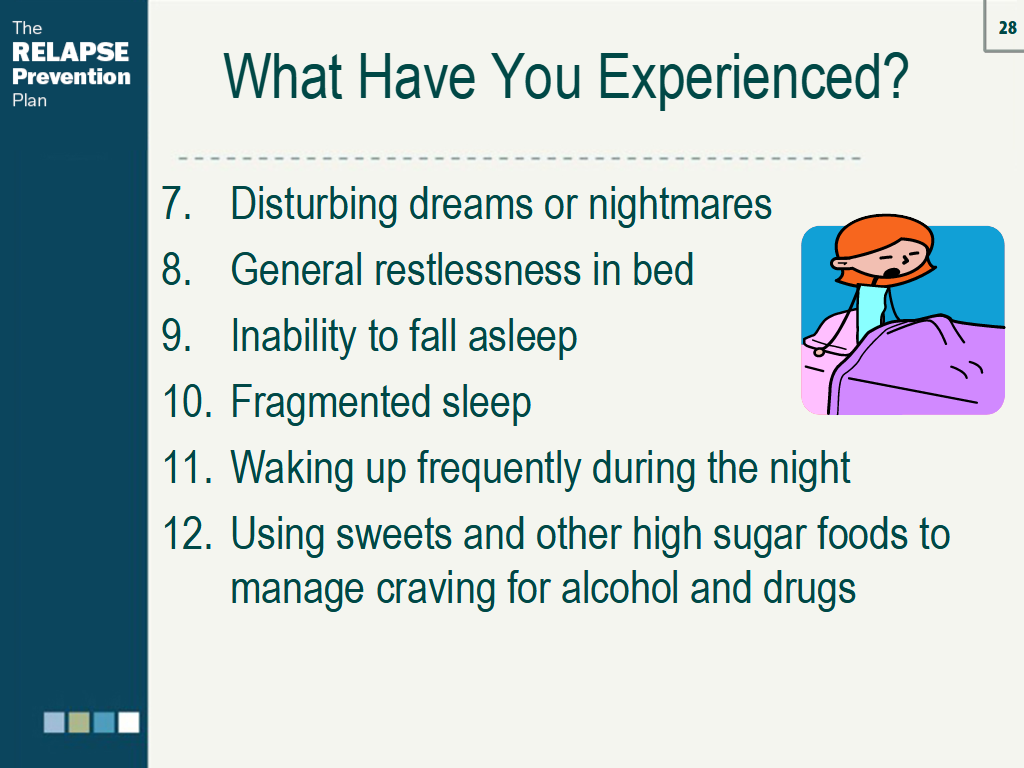 The
RELAPSE
Prevention
Plan

28

What Have You Experienced?

7. Disturbing dreams or nightmares
8. General restlessness in bed
9. Inability to fall asleep
10. Fragmented sleep
11. Waking up frequently during the night
12. Using sweets and other high sugar foods to manage craving for alcohol and drugs